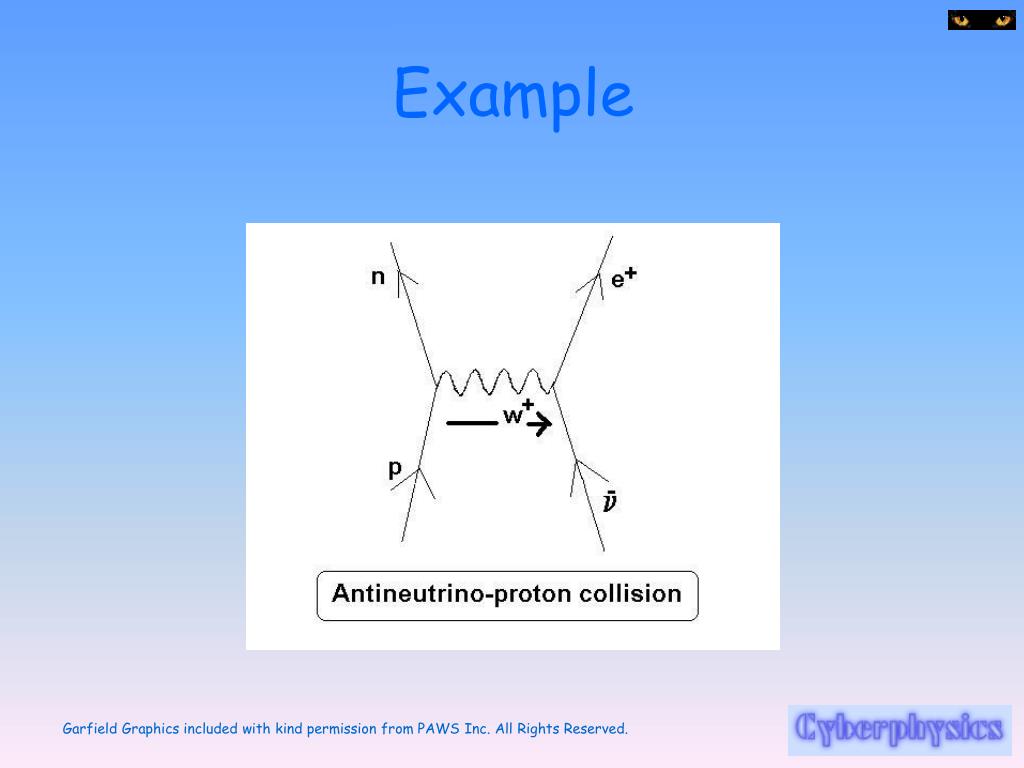 Example

n

$e^+$

$w^+$

p

$\bar{\nu}$

Antineutrino-proton collision

Garfield Graphics included with kind permission from PAWS Inc. All Rights Reserved.

Cyberphysics